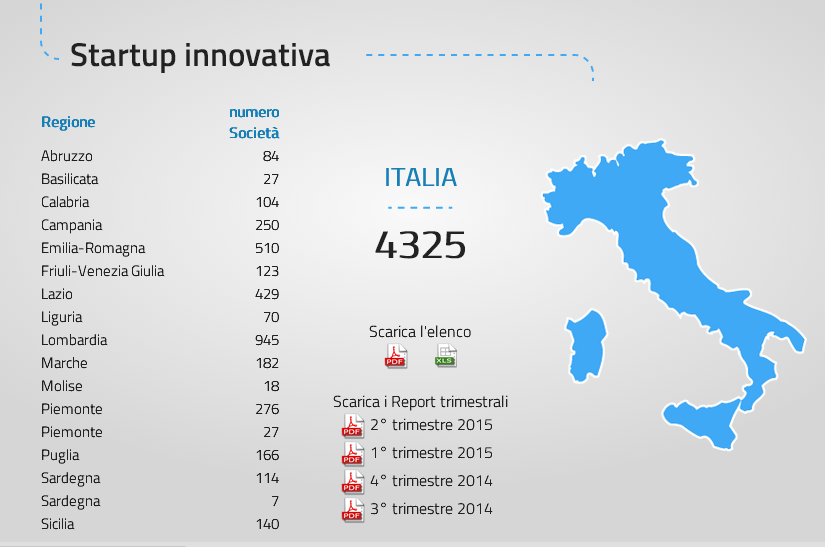 Startup innovativa

| Regione | numero Società |
|---|---|
| Abruzzo | 84 |
| Basilicata | 27 |
| Calabria | 104 |
| Campania | 250 |
| Emilia-Romagna | 510 |
| Friuli-Venezia Giulia | 123 |
| Lazio | 429 |
| Liguria | 70 |
| Lombardia | 945 |
| Marche | 182 |
| Molise | 18 |
| Piemonte | 276 |
| Piemonte | 27 |
| Puglia | 166 |
| Sardegna | 114 |
| Sardegna | 7 |
| Sicilia | 140 |

ITALIA

4325

Scarica l'elenco

PDF XLS

Scarica i Report trimestrali

PDF 2° trimestre 2015

PDF 1° trimestre 2015

PDF 4° trimestre 2014

PDF 3° trimestre 2014